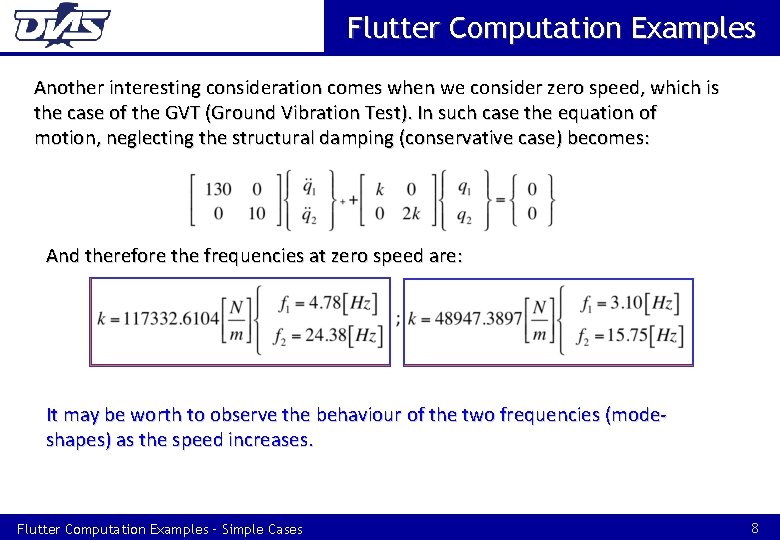 DIAS

Flutter Computation Examples

Another interesting consideration comes when we consider zero speed, which is the case of the GVT (Ground Vibration Test). In such case the equation of motion, neglecting the structural damping (conservative case) becomes:

$\begin{bmatrix} 130 & 0 \\ 0 & 10 \end{bmatrix} \begin{Bmatrix} \ddot{q}_1 \\ \ddot{q}_2 \end{Bmatrix} + \begin{bmatrix} k & 0 \\ 0 & 2k \end{bmatrix} \begin{Bmatrix} q_1 \\ q_2 \end{Bmatrix} = \begin{Bmatrix} 0 \\ 0 \end{Bmatrix}$

And therefore the frequencies at zero speed are:

$k = 117332.6104 \left[\frac{N}{m}\right] \begin{cases} f_1 = 4.78[Hz] \\ f_2 = 24.38[Hz] \end{cases}$ ; $k = 48947.3897 \left[\frac{N}{m}\right] \begin{cases} f_1 = 3.10[Hz] \\ f_2 = 15.75[Hz] \end{cases}$

It may be worth to observe the behaviour of the two frequencies (mode-shapes) as the speed increases.

Flutter Computation Examples - Simple Cases

8